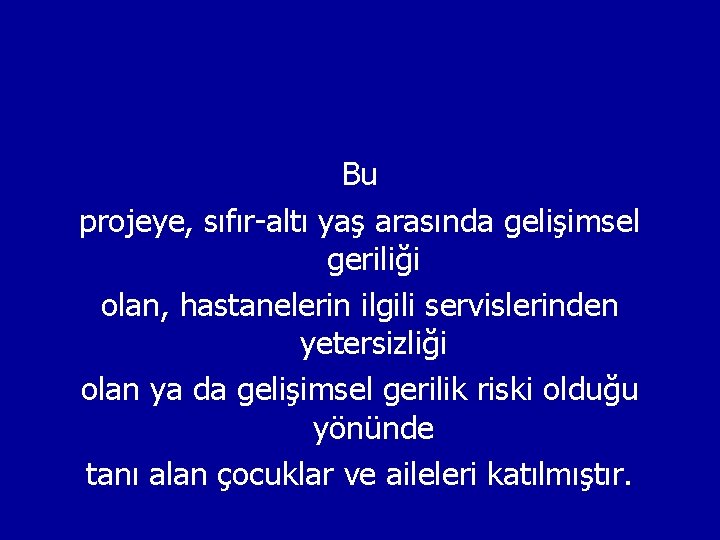 Bu

projeye, sıfır-altı yaş arasında gelişimsel geriliği

olan, hastanelerin ilgili servislerinden yetersizliği

olan ya da gelişimsel gerilik riski olduğu yönünde

tanı alan çocuklar ve aileleri katılmıştır.